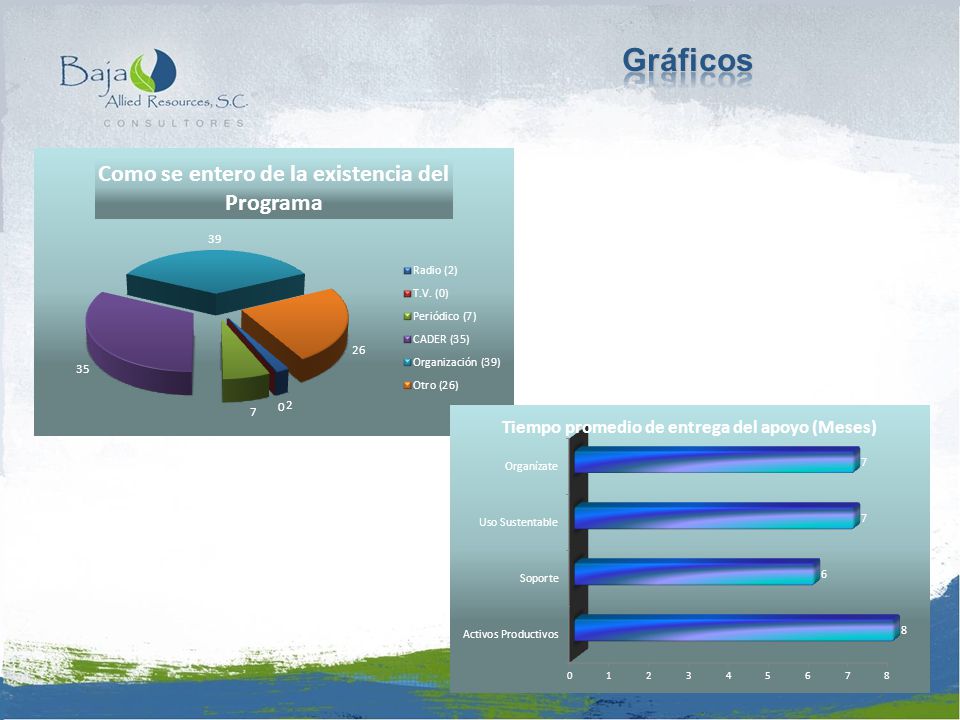 Baja Allied Resources, S.C.
CONSULTORES

Gráficos

Como se entero de la existencia del Programa

39
26
35
7
0
2

Radio (2)
T.V. (0)
Periódico (7)
CADER (35)
Organización (39)
Otro (26)

Tiempo promedio de entrega del apoyo (Meses)

Organízate 7
Uso Sustentable 7
Soporte 6
Activos Productivos 8

0 1 2 3 4 5 6 7 8